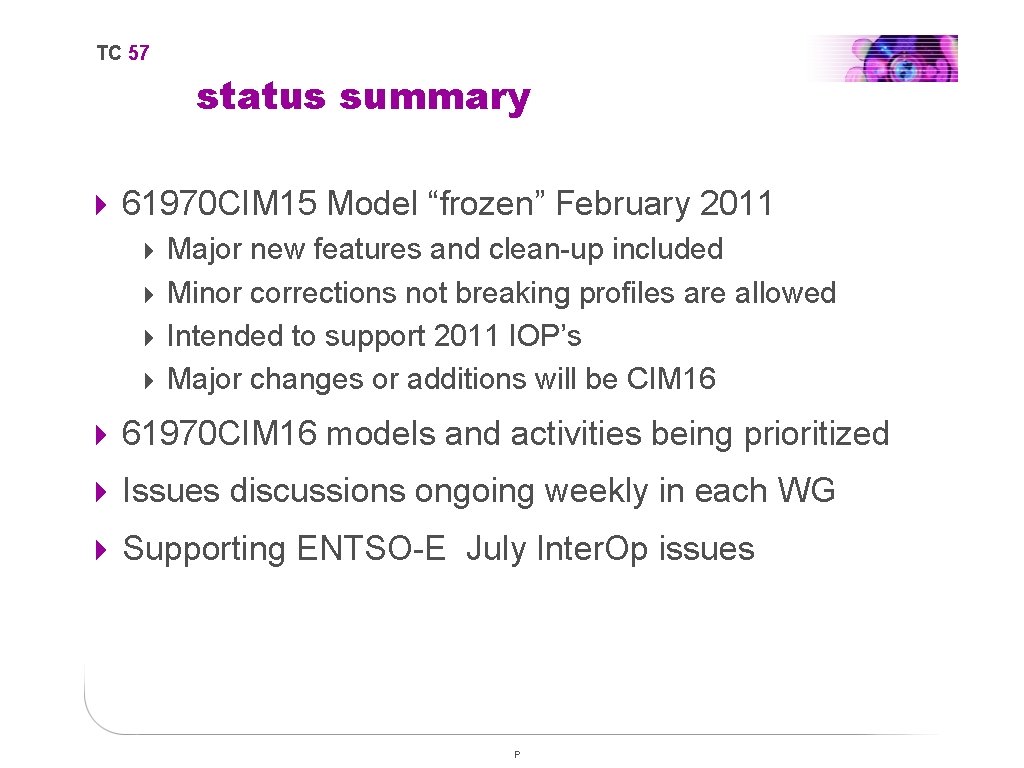 TC 57

status summary

61970CIM15 Model “frozen” February 2011

Major new features and clean-up included
Minor corrections not breaking profiles are allowed
Intended to support 2011 IOP’s
Major changes or additions will be CIM16

61970CIM16 models and activities being prioritized

Issues discussions ongoing weekly in each WG

Supporting ENTSO-E July Inter.Op issues

P